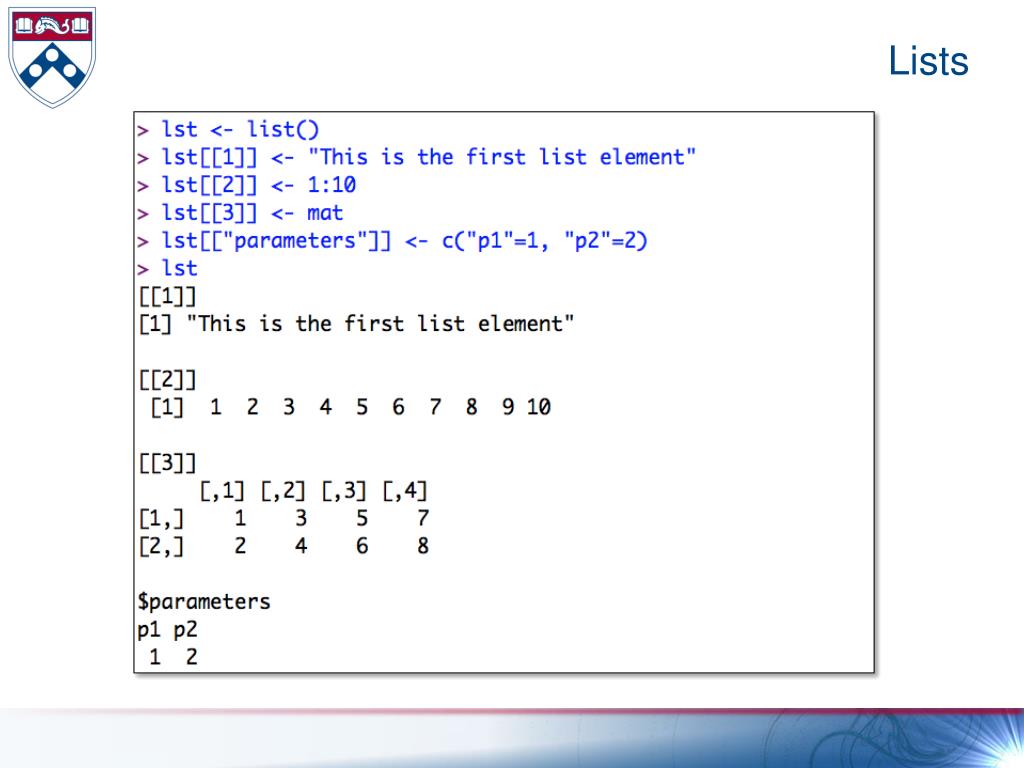 Lists

> lst <- list()
> lst[[1]] <- "This is the first list element"
> lst[[2]] <- 1:10
> lst[[3]] <- mat
> lst[["parameters"]] <- c("p1"=1, "p2"=2)
> lst
[[1]]
[1] "This is the first list element"

[[2]]
 [1]  1  2  3  4  5  6  7  8  9 10

[[3]]
     [,1] [,2] [,3] [,4]
[1,]    1    3    5    7
[2,]    2    4    6    8

$parameters
p1 p2
 1  2